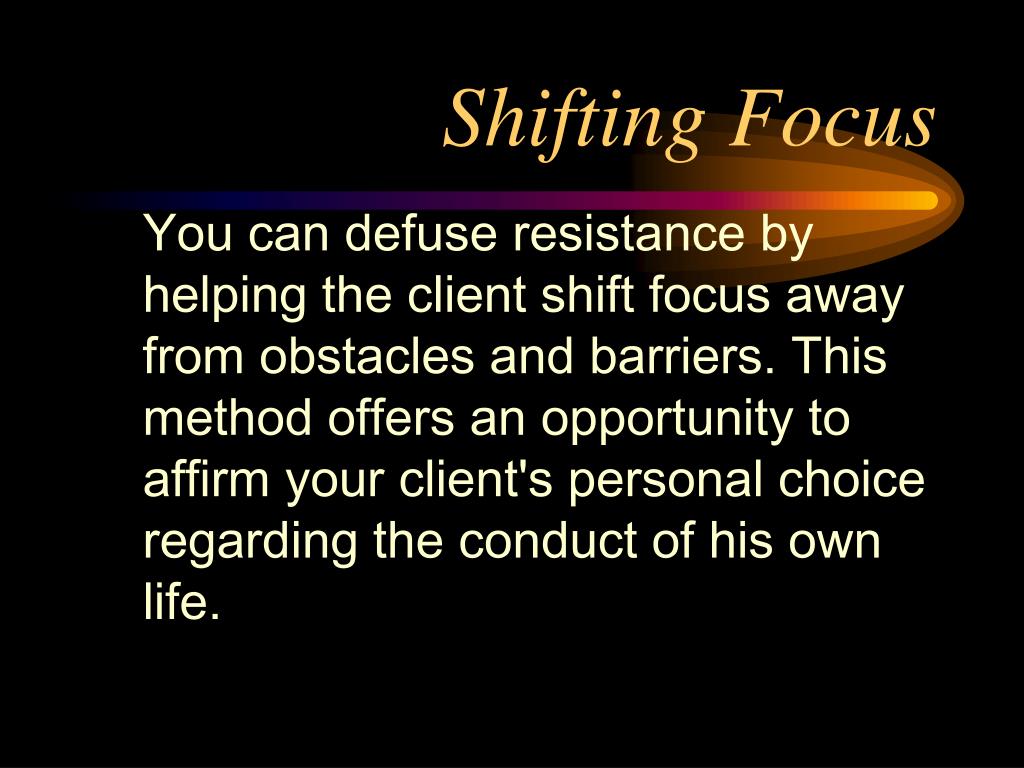 Shifting Focus

You can defuse resistance by helping the client shift focus away from obstacles and barriers. This method offers an opportunity to affirm your client's personal choice regarding the conduct of his own life.